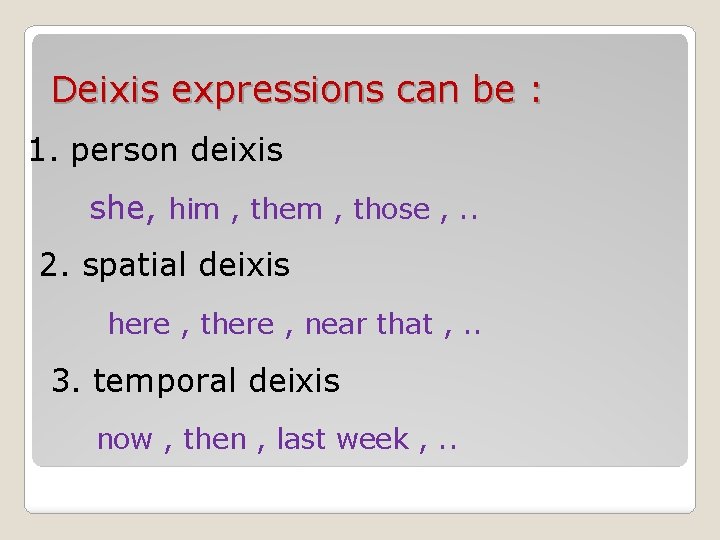 Deixis expressions can be :

1. person deixis

she, him , them , those , ..

2. spatial deixis

here , there , near that , ..

3. temporal deixis

now , then , last week , ..